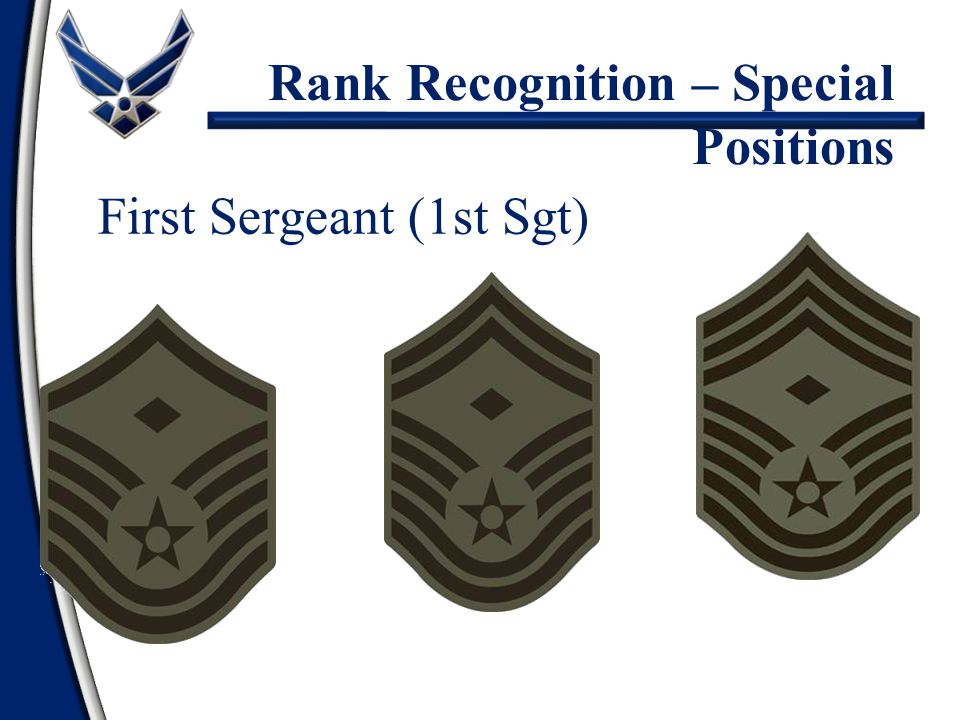 Rank Recognition – Special Positions

First Sergeant (1st Sgt)